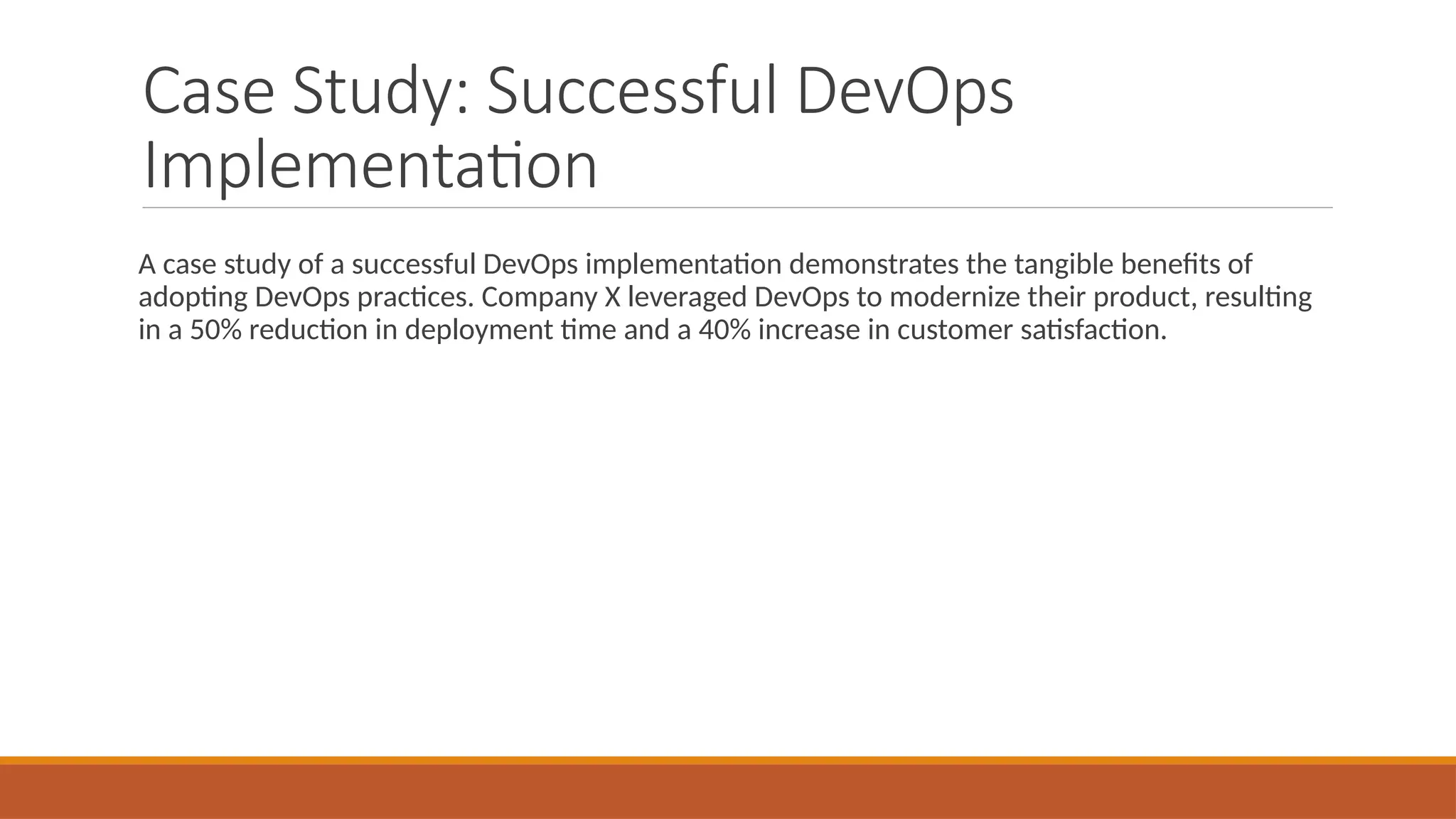 Case Study: Successful DevOps Implementation

A case study of a successful DevOps implementation demonstrates the tangible benefits of adopting DevOps practices. Company X leveraged DevOps to modernize their product, resulting in a 50% reduction in deployment time and a 40% increase in customer satisfaction.